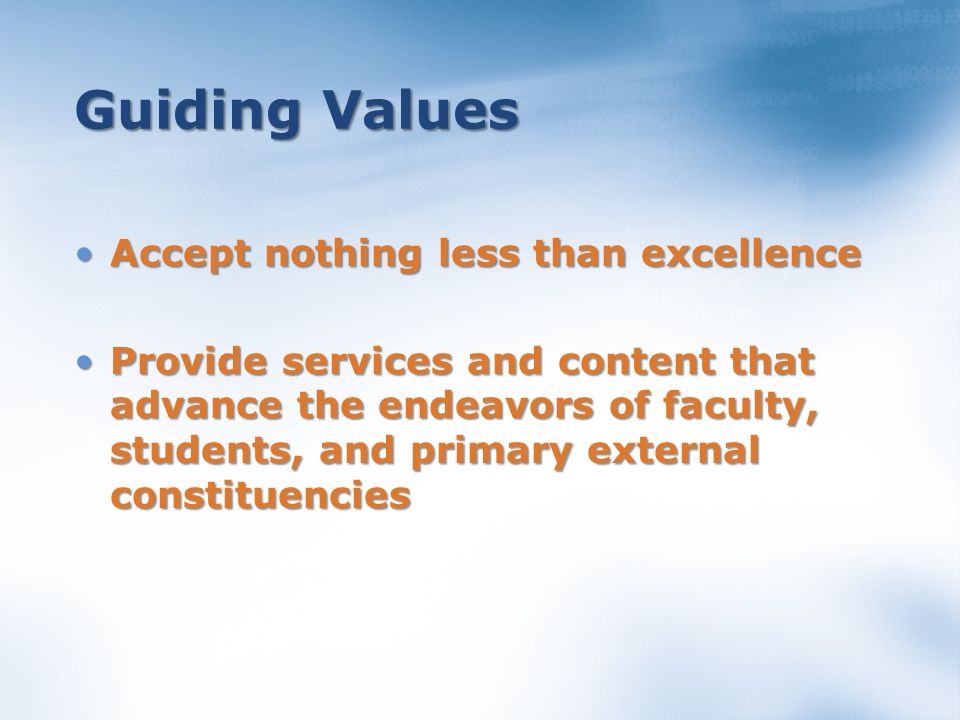 Guiding Values

• Accept nothing less than excellence

• Provide services and content that advance the endeavors of faculty, students, and primary external constituencies